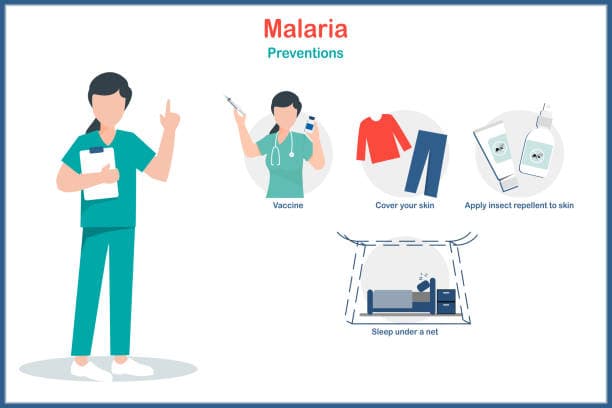 Malaria

Preventions

Vaccine

Cover your skin

Apply insect repellent to skin

Sleep under a net